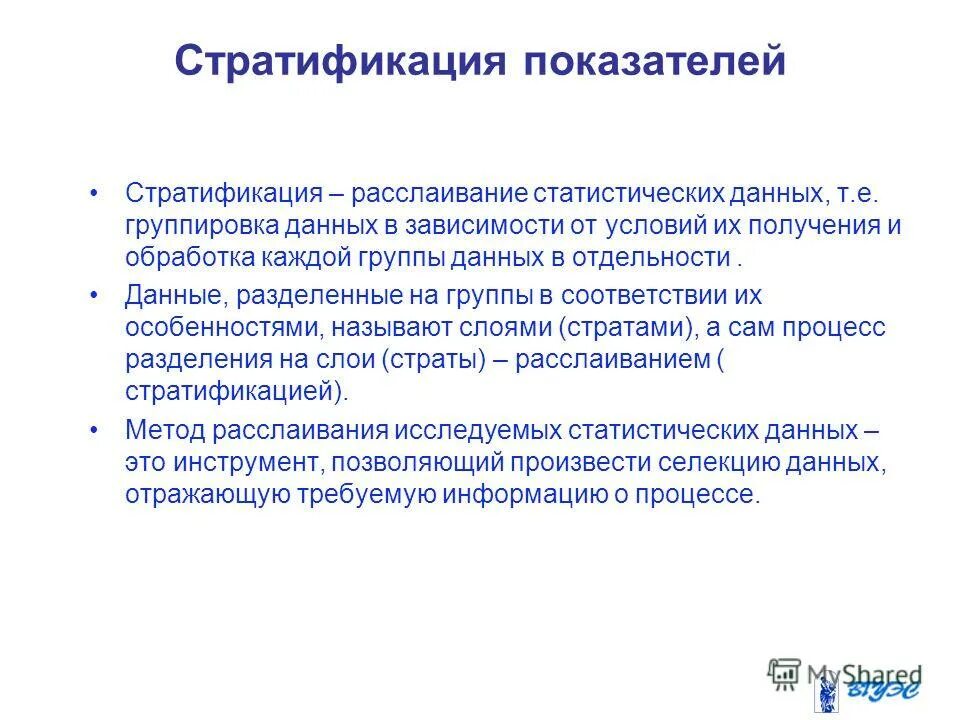 Стратификация показателей

• Стратификация – расслаивание статистических данных, т.е. группировка данных в зависимости от условий их получения и обработка каждой группы данных в отдельности .

• Данные, разделенные на группы в соответствии их особенностями, называют слоями (стратами), а сам процесс разделения на слои (страты) – расслаиванием ( стратификацией).

• Метод расслаивания исследуемых статистических данных – это инструмент, позволяющий произвести селекцию данных, отражающую требуемую информацию о процессе.

MyShared

ВГУЭС